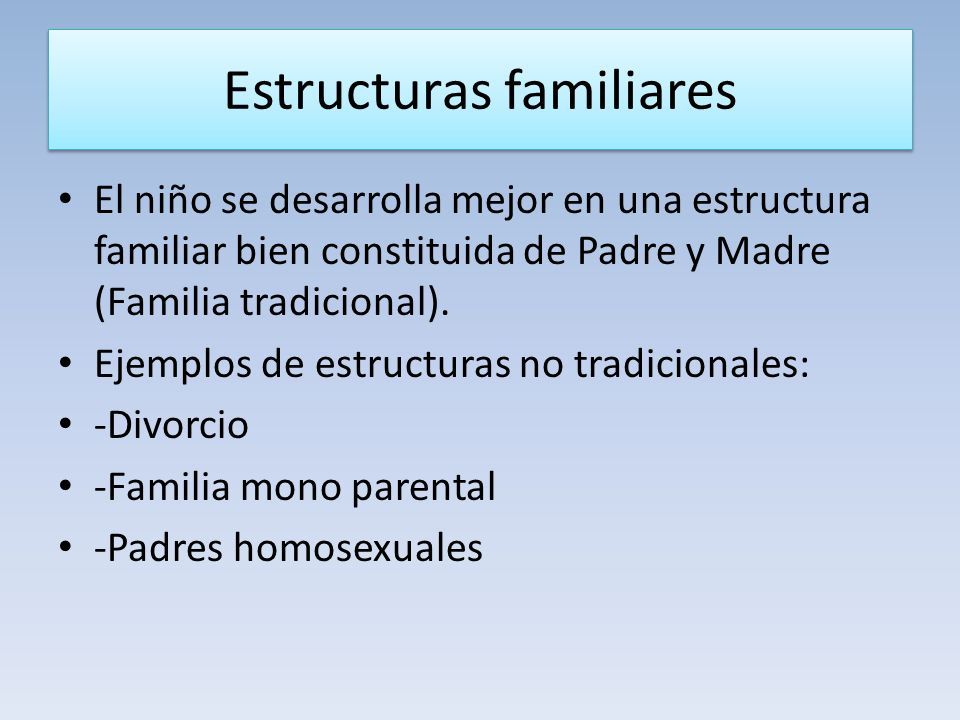 Estructuras familiares

• El niño se desarrolla mejor en una estructura familiar bien constituida de Padre y Madre (Familia tradicional).
• Ejemplos de estructuras no tradicionales:
• -Divorcio
• -Familia mono parental
• -Padres homosexuales